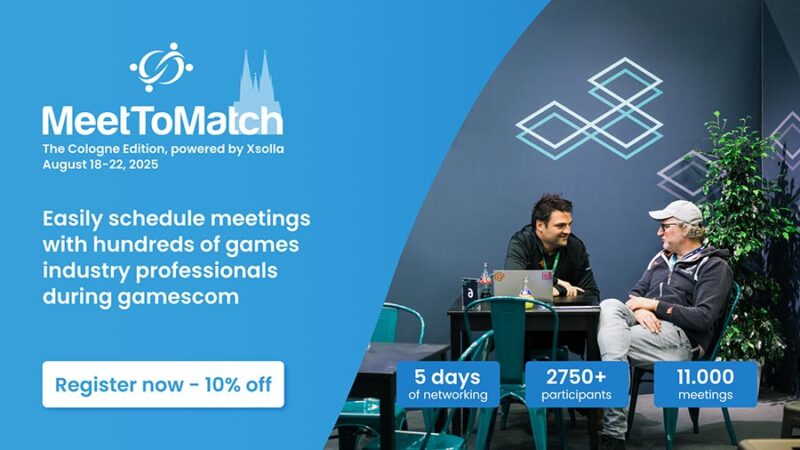 MeetToMatch
The Cologne Edition, powered by Xsolla
August 18-22, 2025

Easily schedule meetings with hundreds of games industry professionals during gamescom

Register now - 10% off

5 days
of networking

2750+
participants

11.000
meetings